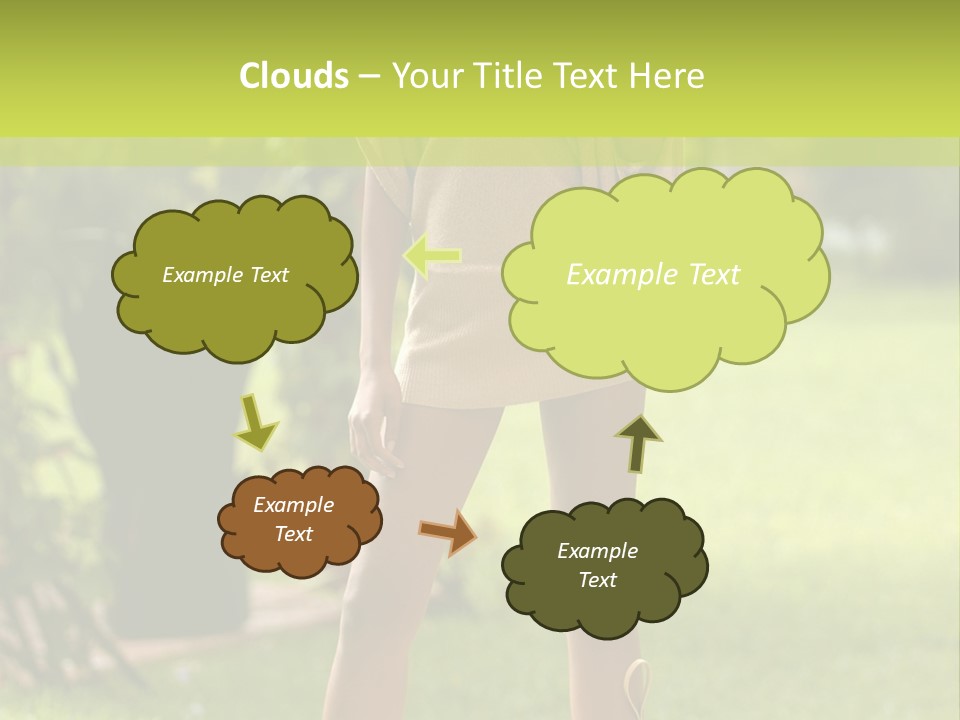 Clouds – Your Title Text Here

Example Text

Example Text

Example Text

Example Text